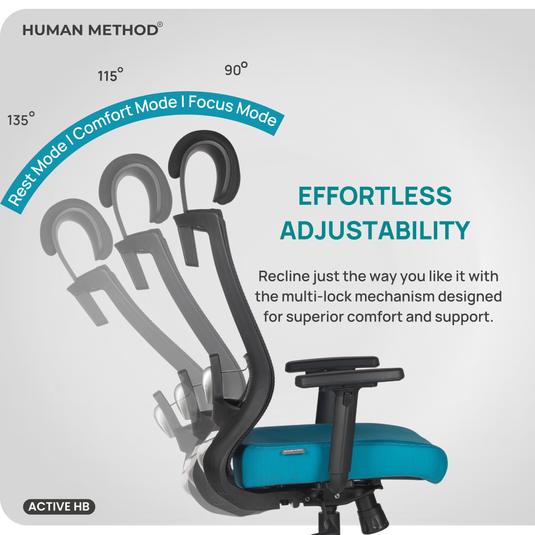 HUMAN METHOD®

135°

115°

90°

Rest Mode | Comfort Mode | Focus Mode

EFFORTLESS ADJUSTABILITY

Recline just the way you like it with the multi-lock mechanism designed for superior comfort and support.

ACTIVE HB